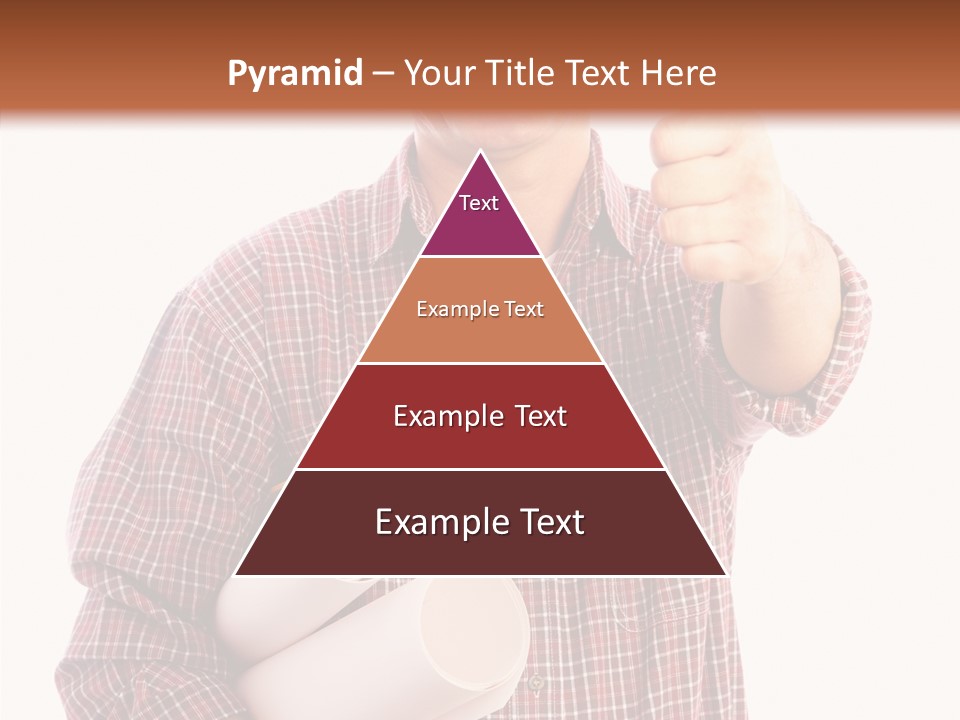 Pyramid – Your Title Text Here

Text

Example Text

Example Text

Example Text